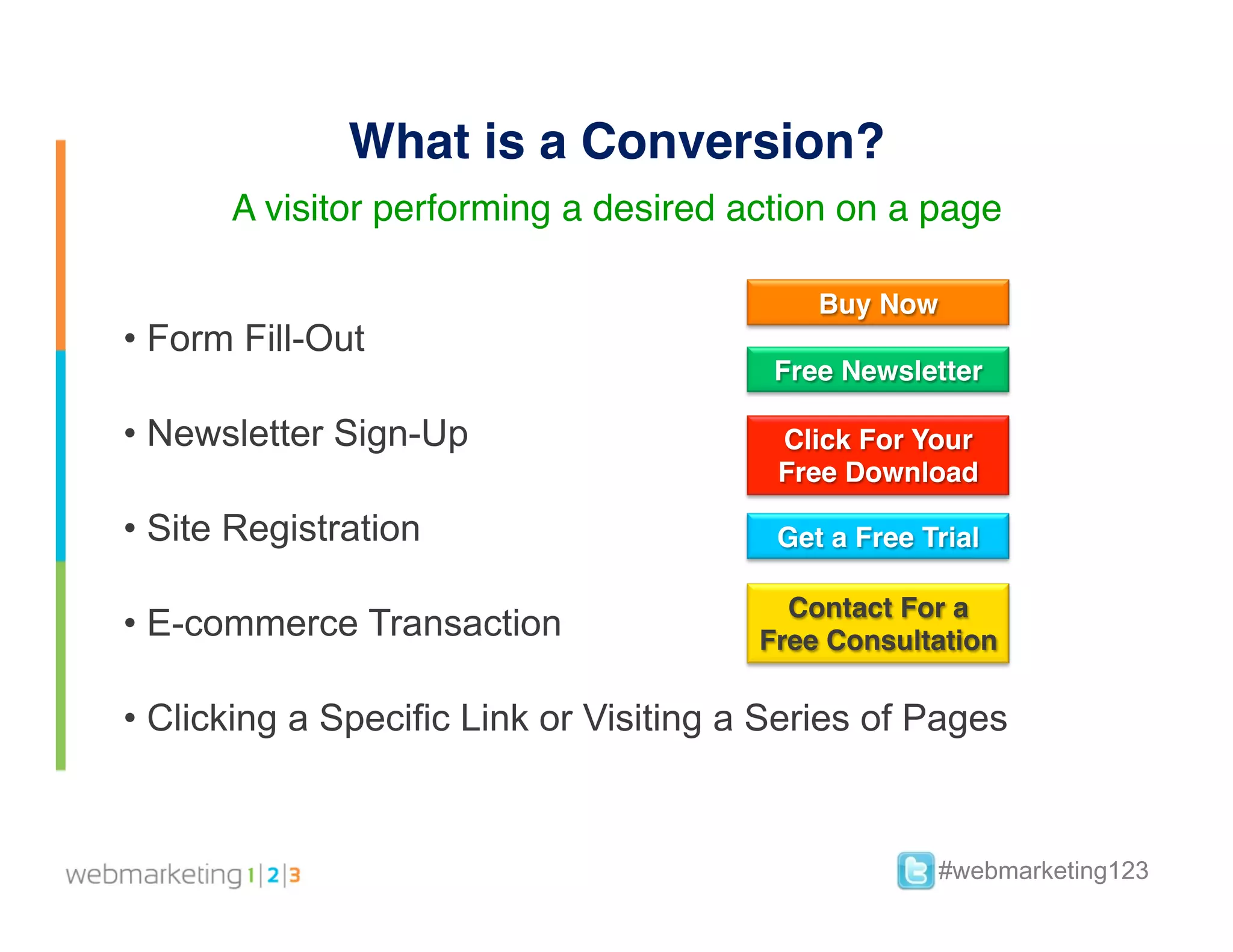 What is a Conversion?

A visitor performing a desired action on a page

• Form Fill-Out

• Newsletter Sign-Up

• Site Registration

• E-commerce Transaction

• Clicking a Specific Link or Visiting a Series of Pages

Buy Now

Free Newsletter

Click For Your Free Download

Get a Free Trial

Contact For a Free Consultation

webmarketing 1|2|3

#webmarketing123